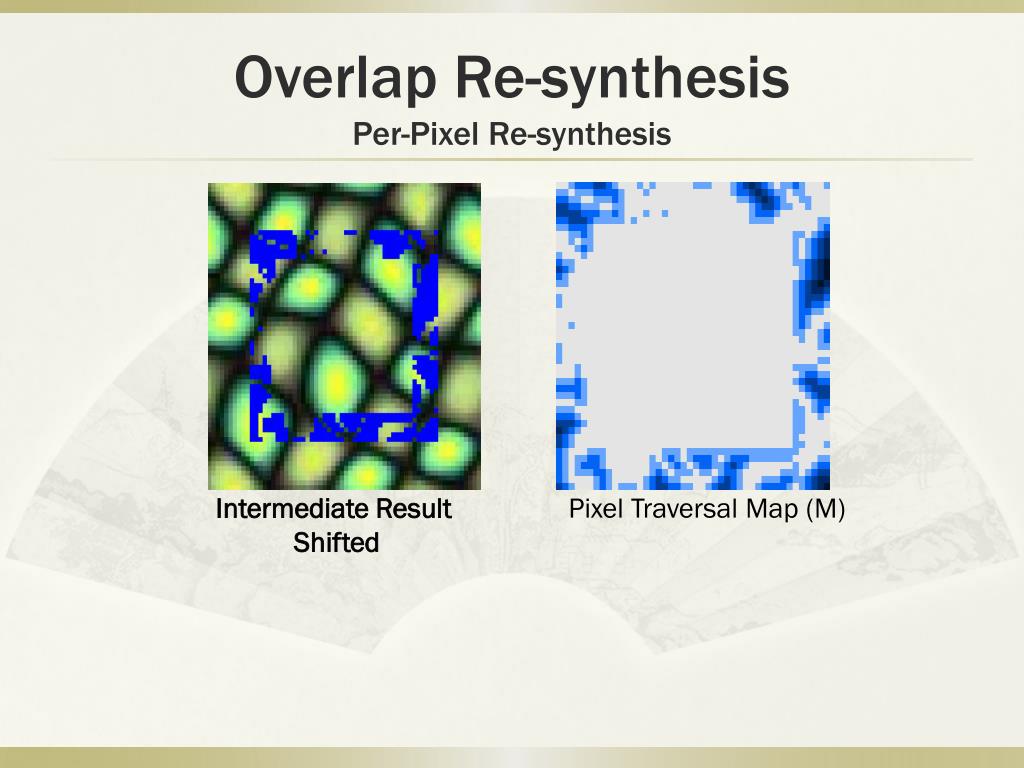 Overlap Re-synthesis

Per-Pixel Re-synthesis

Intermediate Result Shifted

Pixel Traversal Map (M)